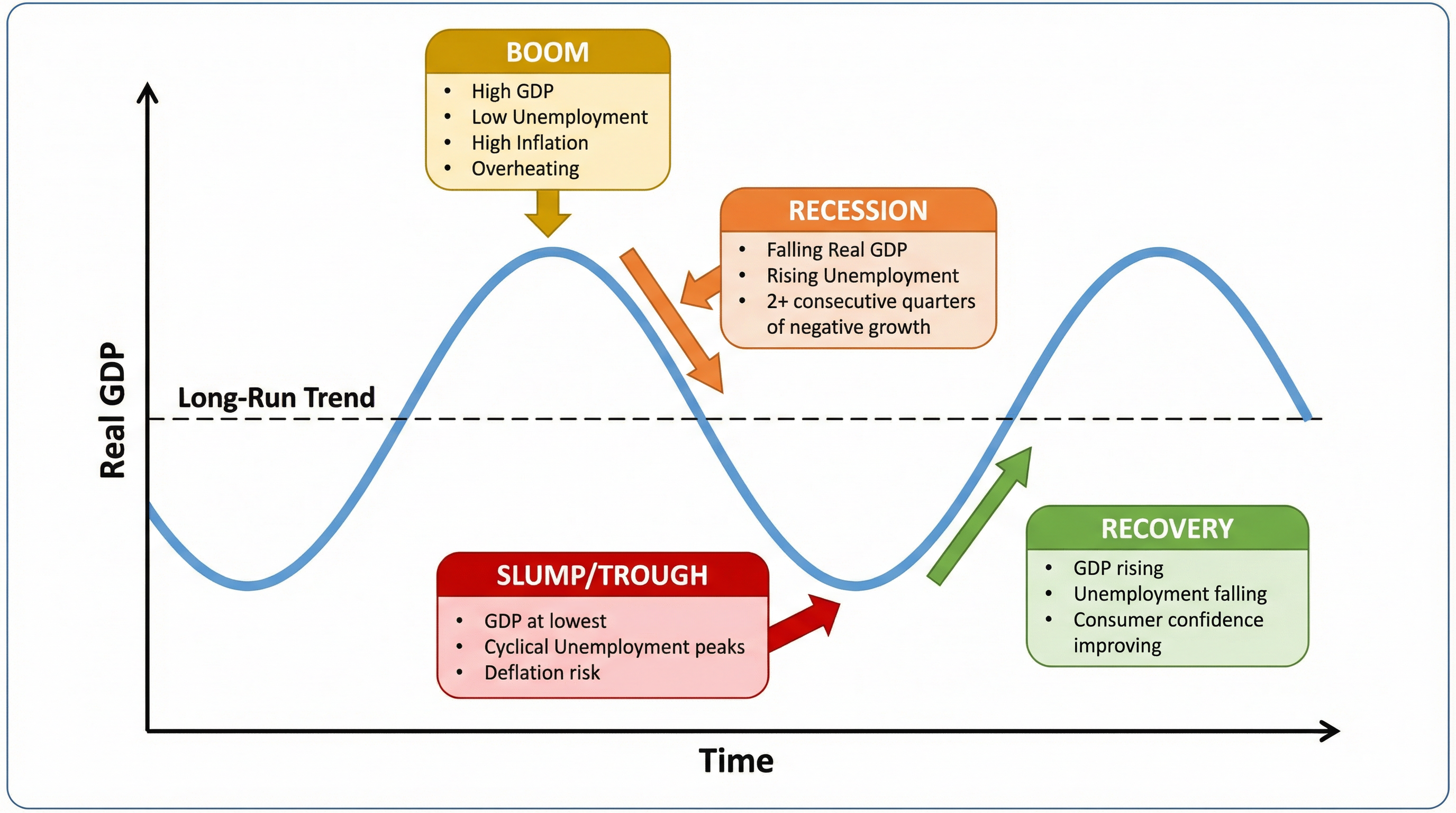 BOOM
• High GDP
• Low Unemployment
• High Inflation
• Overheating

RECESSION
• Falling Real GDP
• Rising Unemployment
• 2+ consecutive quarters of negative growth

Real GDP

Long-Run Trend

SLUMP/TROUGH
• GDP at lowest
• Cyclical Unemployment peaks
• Deflation risk

RECOVERY
• GDP rising
• Unemployment falling
• Consumer confidence improving

Time